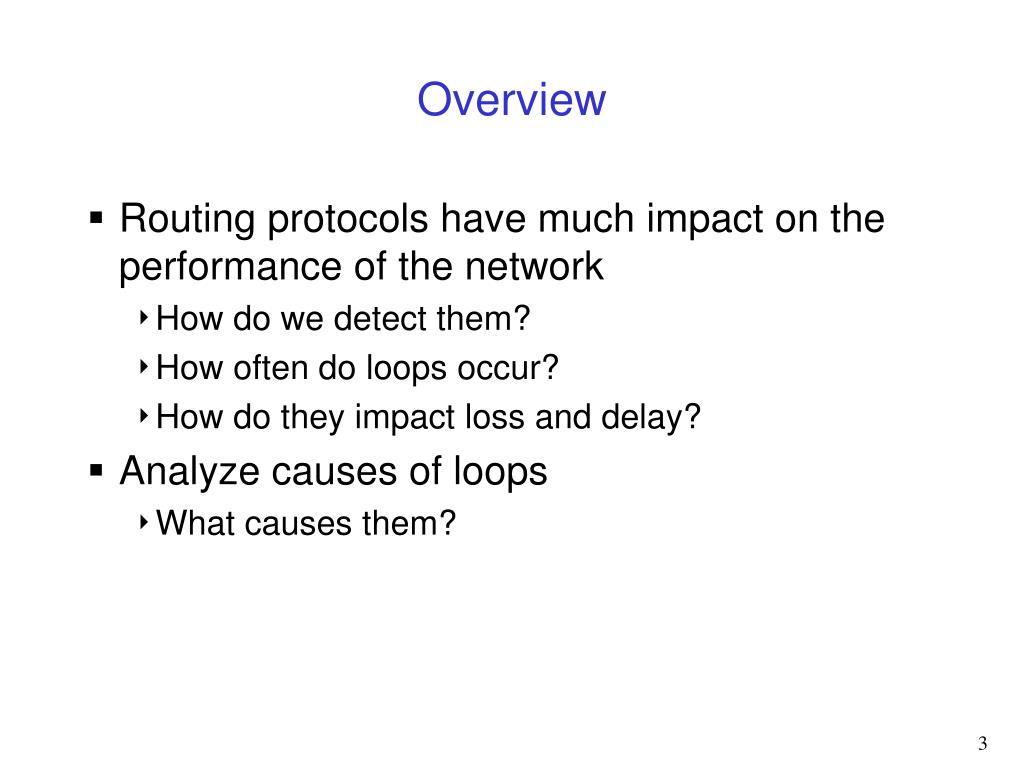 Overview

▪ Routing protocols have much impact on the performance of the network

‣ How do we detect them?

‣ How often do loops occur?

‣ How do they impact loss and delay?

▪ Analyze causes of loops

‣ What causes them?

3